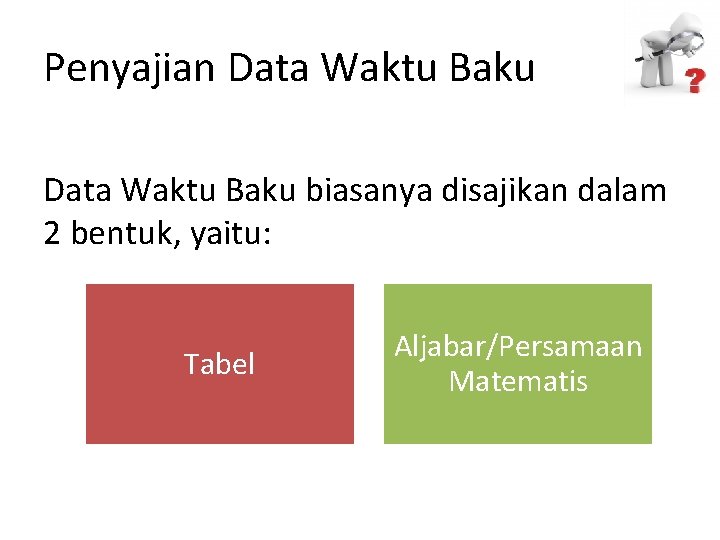 Penyajian Data Waktu Baku

?

Data Waktu Baku biasanya disajikan dalam 2 bentuk, yaitu:

Tabel

Aljabar/Persamaan Matematis